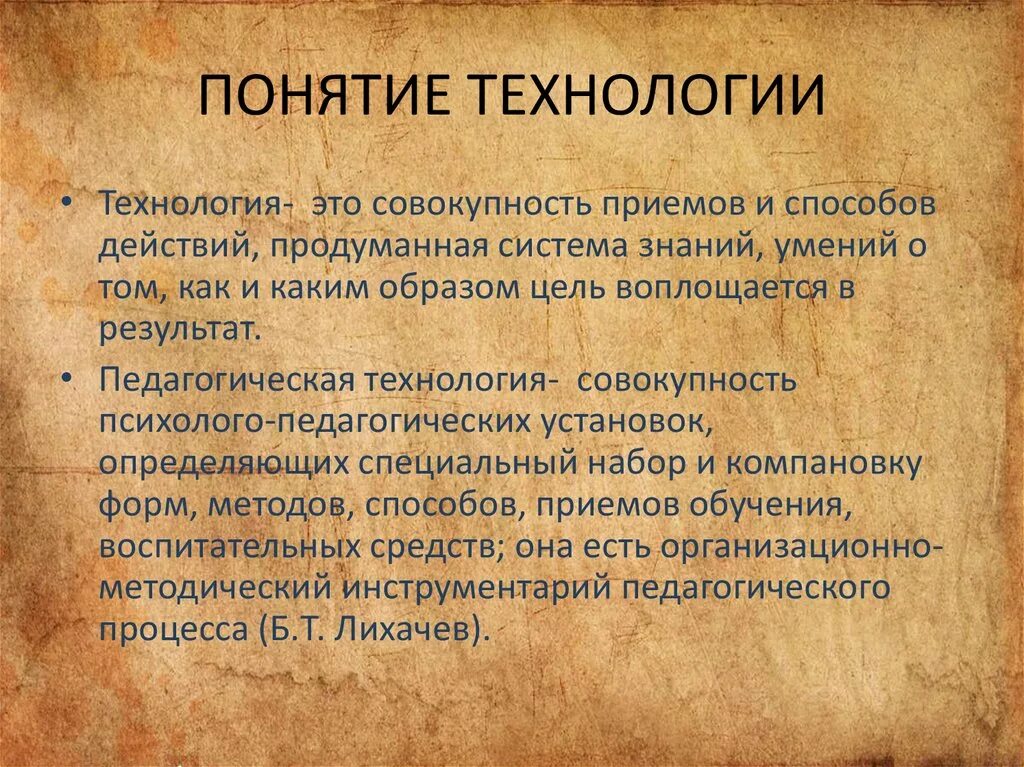 ПОНЯТИЕ ТЕХНОЛОГИИ

• Технология- это совокупность приемов и способов действий, продуманная система знаний, умений о том, как и каким образом цель воплощается в результат.

• Педагогическая технология- совокупность психолого-педагогических установок, определяющих специальный набор и компановку форм, методов, способов, приемов обучения, воспитательных средств; она есть организационно-методический инструментарий педагогического процесса (Б.Т. Лихачев).